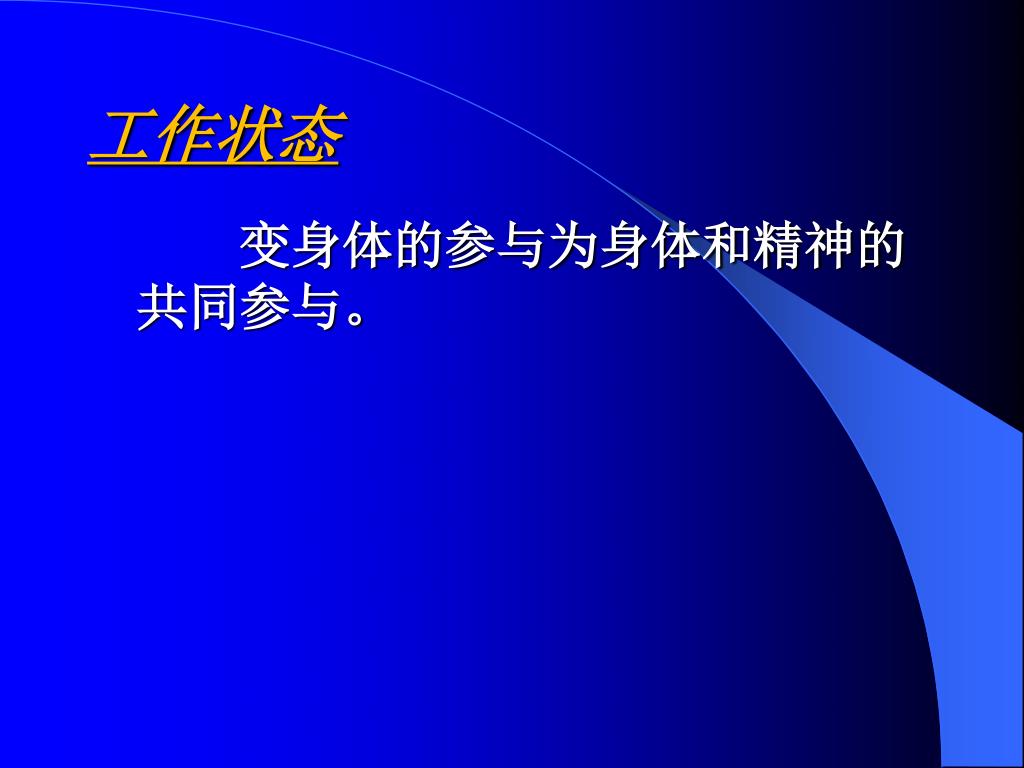 工作状态

变身体的参与为身体和精神的共同参与。